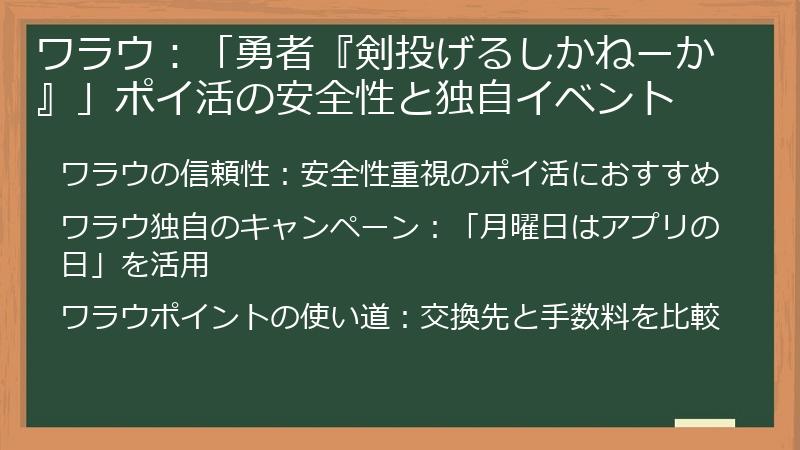 ワラウ：「勇者『剣投げるしかねーか』」ポイ活の安全性と独自イベント

ワラウの信頼性：安全性重視のポイ活におすすめ

ワラウ独自のキャンペーン：「月曜日はアプリの日」を活用

ワラウポイントの使い道：交換先と手数料を比較